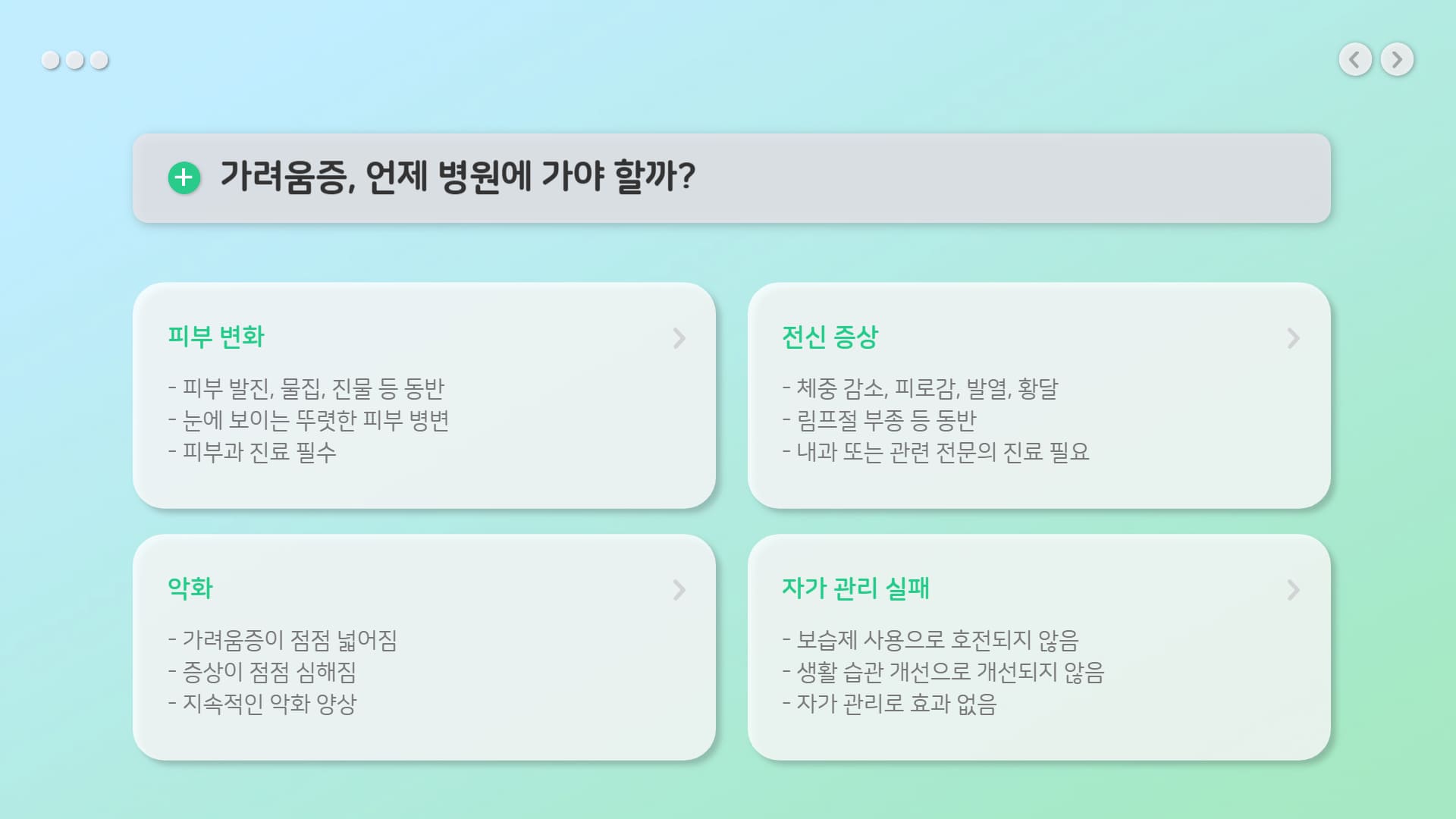 가려움증, 언제 병원에 가야 할까?

피부 변화

- 피부 발진, 물집, 진물 등 동반
- 눈에 보이는 뚜렷한 피부 병변
- 피부과 진료 필수

전신 증상

- 체중 감소, 피로감, 발열, 황달
- 림프절 부종 등 동반
- 내과 또는 관련 전문의 진료 필요

악화

- 가려움증이 점점 넓어짐
- 증상이 점점 심해짐
- 지속적인 악화 양상

자가 관리 실패

- 보습제 사용으로 호전되지 않음
- 생활 습관 개선으로 개선되지 않음
- 자가 관리로 효과 없음